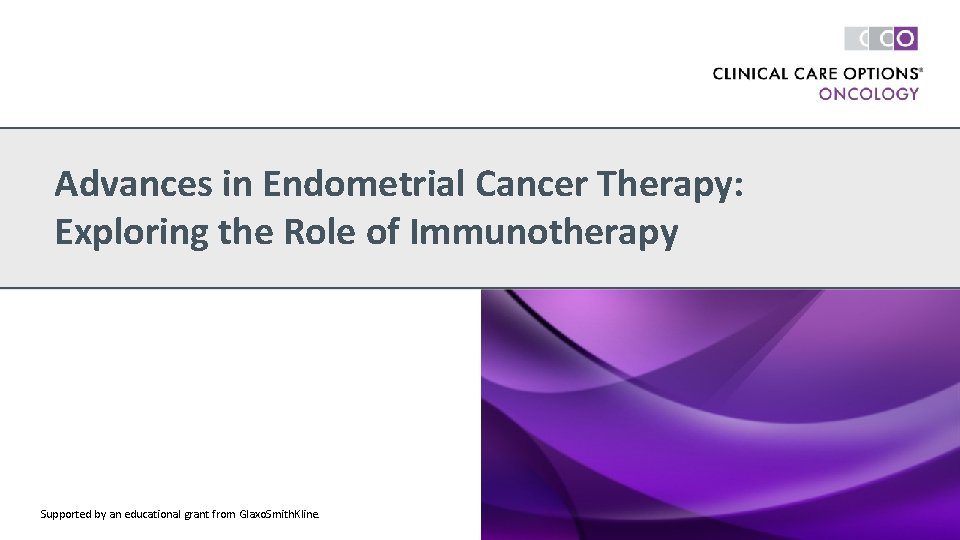 CCO
CLINICAL CARE OPTIONS®
ONCOLOGY

Advances in Endometrial Cancer Therapy: Exploring the Role of Immunotherapy

Supported by an educational grant from GlaxoSmithKline.